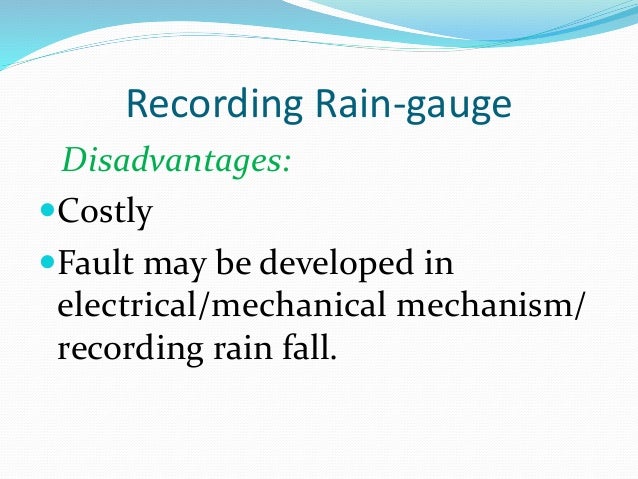 Recording Rain-gauge

Disadvantages:

Costly

Fault may be developed in electrical/mechanical mechanism/ recording rain fall.